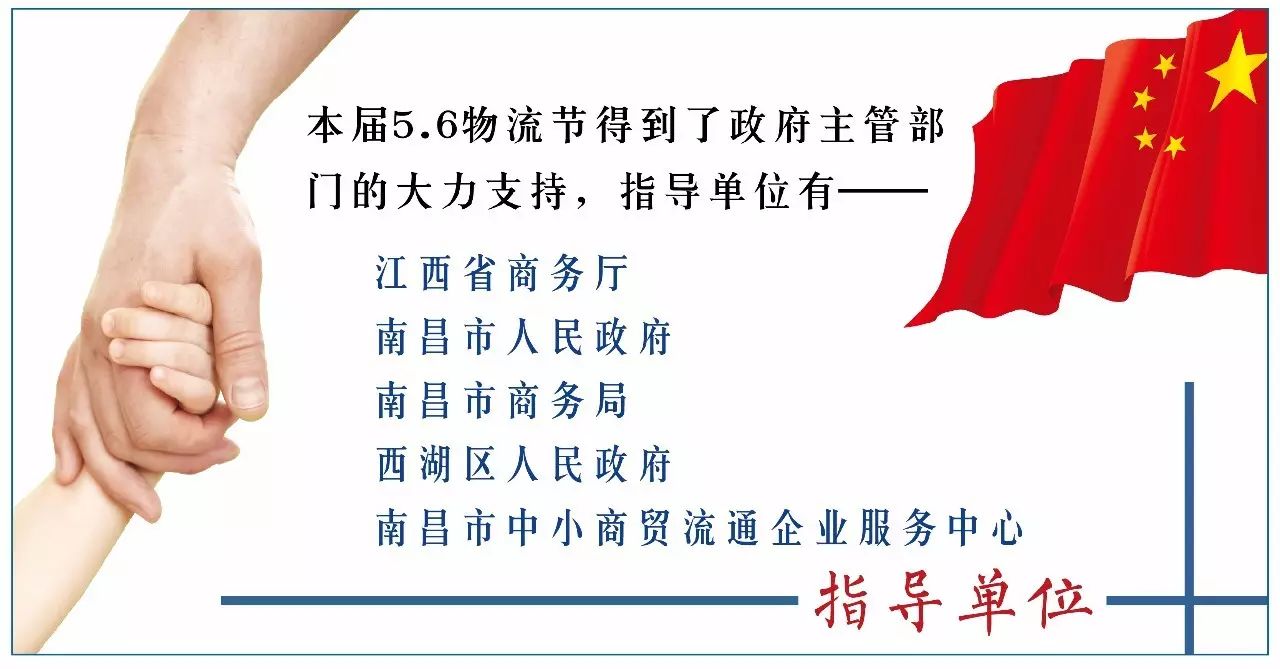 本届5.6物流节得到了政府主管部门的大力支持，指导单位有——

江西省商务厅
南昌市人民政府
南昌市商务局
西湖区人民政府
南昌市中小商贸流通企业服务中心

指导单位